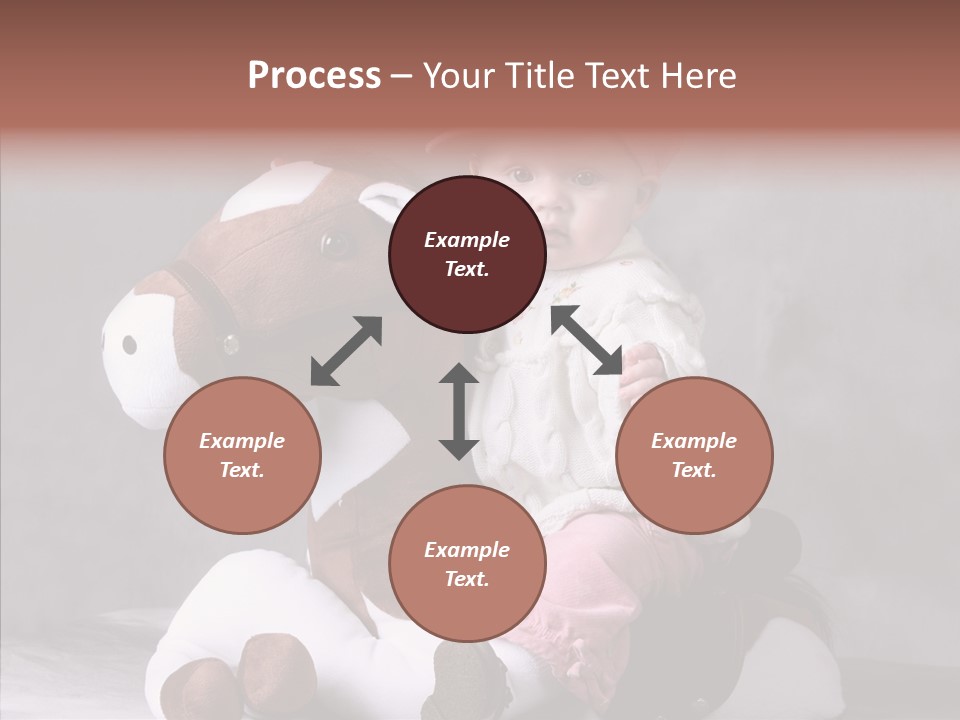 Process – Your Title Text Here

Example Text.

Example Text.

Example Text.

Example Text.